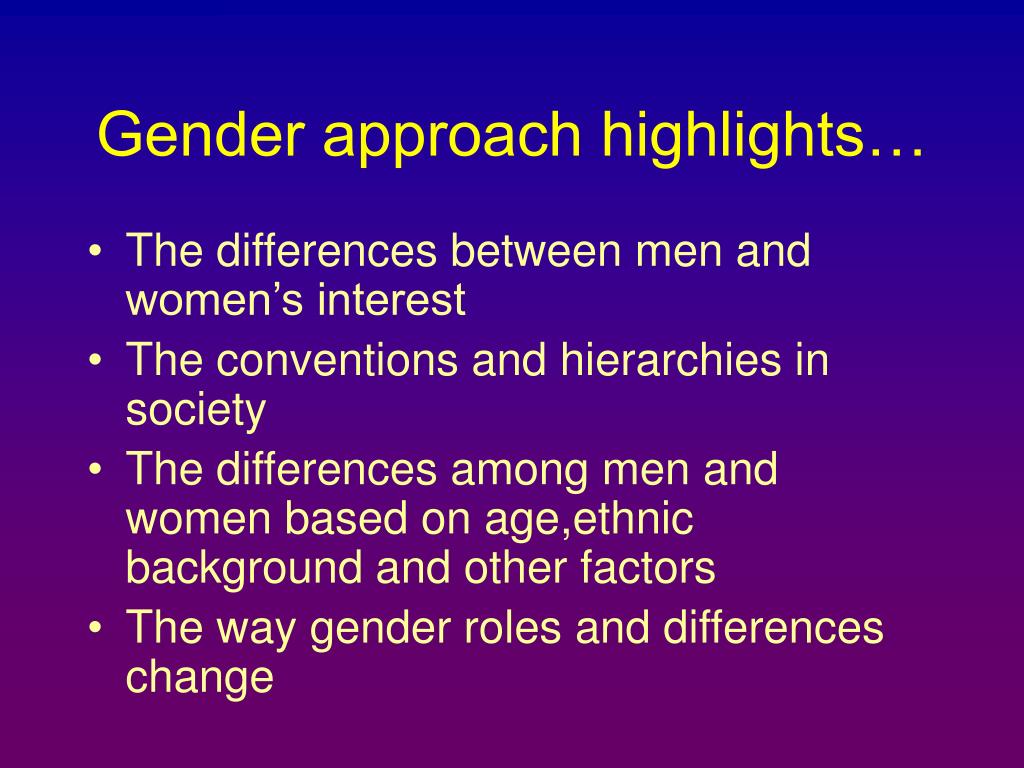 Gender approach highlights…

• The differences between men and women’s interest
• The conventions and hierarchies in society
• The differences among men and women based on age,ethnic background and other factors
• The way gender roles and differences change